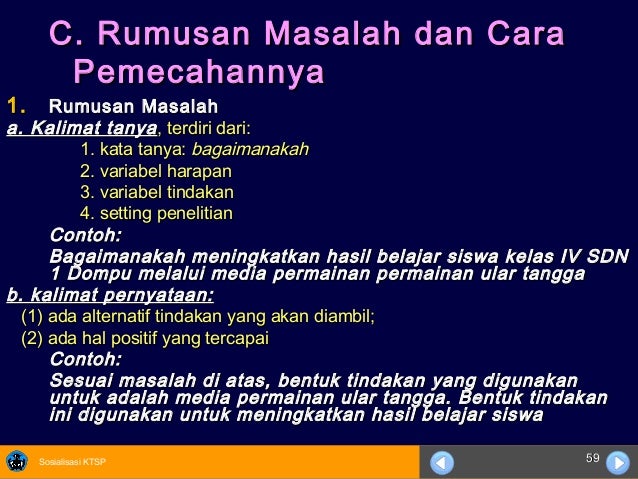 C. Rumusan Masalah dan Cara Pemecahannya

1. Rumusan Masalah

a. Kalimat tanya, terdiri dari:

1. kata tanya: bagaimanakah
2. variabel harapan
3. variabel tindakan
4. setting penelitian

Contoh:

Bagaimanakah meningkatkan hasil belajar siswa kelas IV SDN 1 Dompu melalui media permainan permainan ular tangga

b. kalimat pernyataan:

(1) ada alternatif tindakan yang akan diambil;
(2) ada hal positif yang tercapai

Contoh:

Sesuai masalah di atas, bentuk tindakan yang digunakan untuk adalah media permainan ular tangga. Bentuk tindakan ini digunakan untuk meningkatkan hasil belajar siswa

Sosialisasi KTSP

59